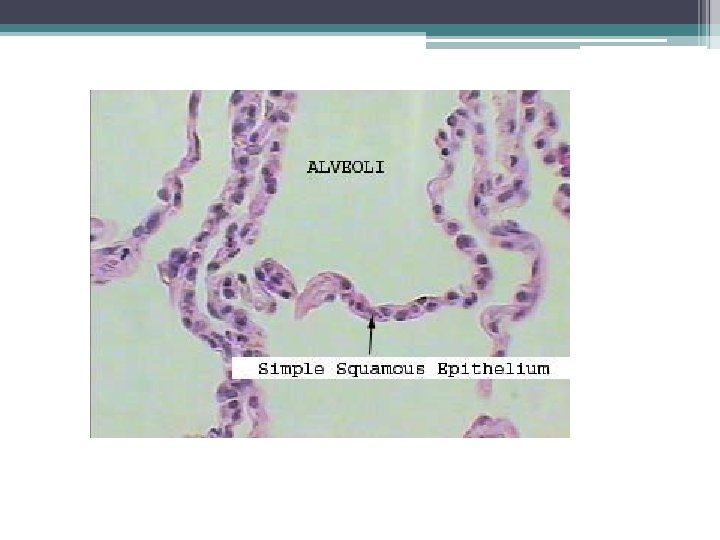 ALVEOLI

Simple Squamous Epithelium